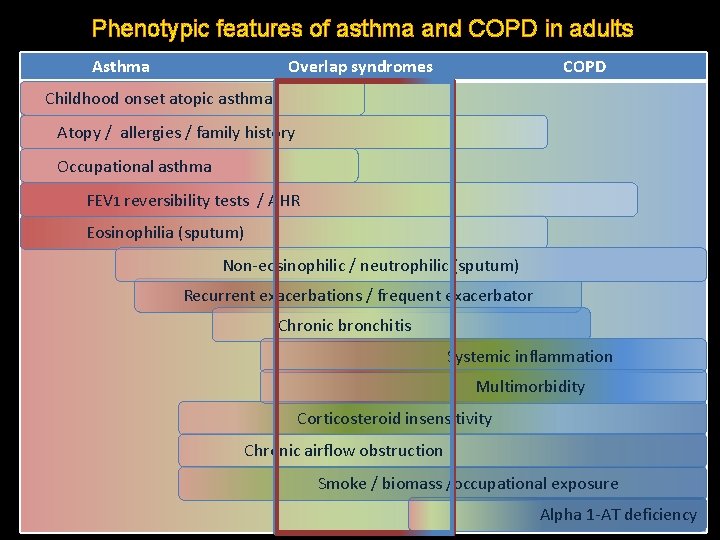 Phenotypic features of asthma and COPD in adults

Asthma

Overlap syndromes

COPD

Childhood onset atopic asthma

Atopy / allergies / family history

Occupational asthma

FEV1 reversibility tests / AHR

Eosinophilia (sputum)

Non-eosinophilic / neutrophilic (sputum)

Recurrent exacerbations / frequent exacerbator

Chronic bronchitis

Systemic inflammation

Multimorbidity

Corticosteroid insensitivity

Chronic airflow obstruction

Smoke / biomass / occupational exposure

Alpha 1-AT deficiency